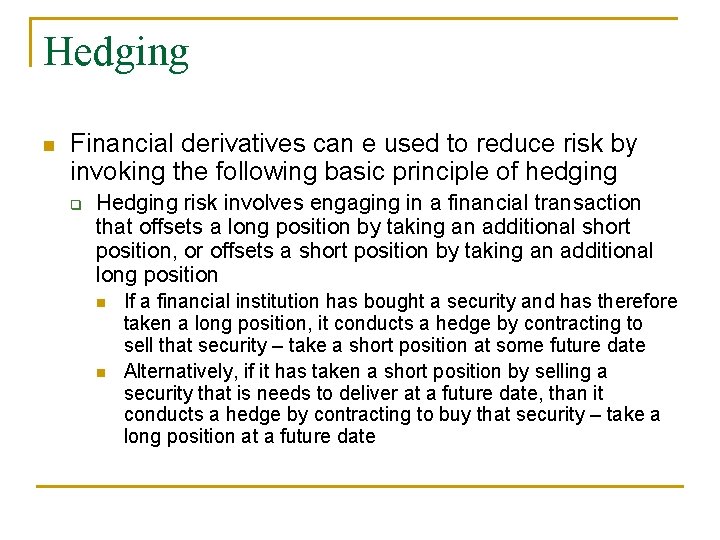 Hedging

Financial derivatives can e used to reduce risk by invoking the following basic principle of hedging

Hedging risk involves engaging in a financial transaction that offsets a long position by taking an additional short position, or offsets a short position by taking an additional long position

If a financial institution has bought a security and has therefore taken a long position, it conducts a hedge by contracting to sell that security – take a short position at some future date

Alternatively, if it has taken a short position by selling a security that is needs to deliver at a future date, than it conducts a hedge by contracting to buy that security – take a long position at a future date